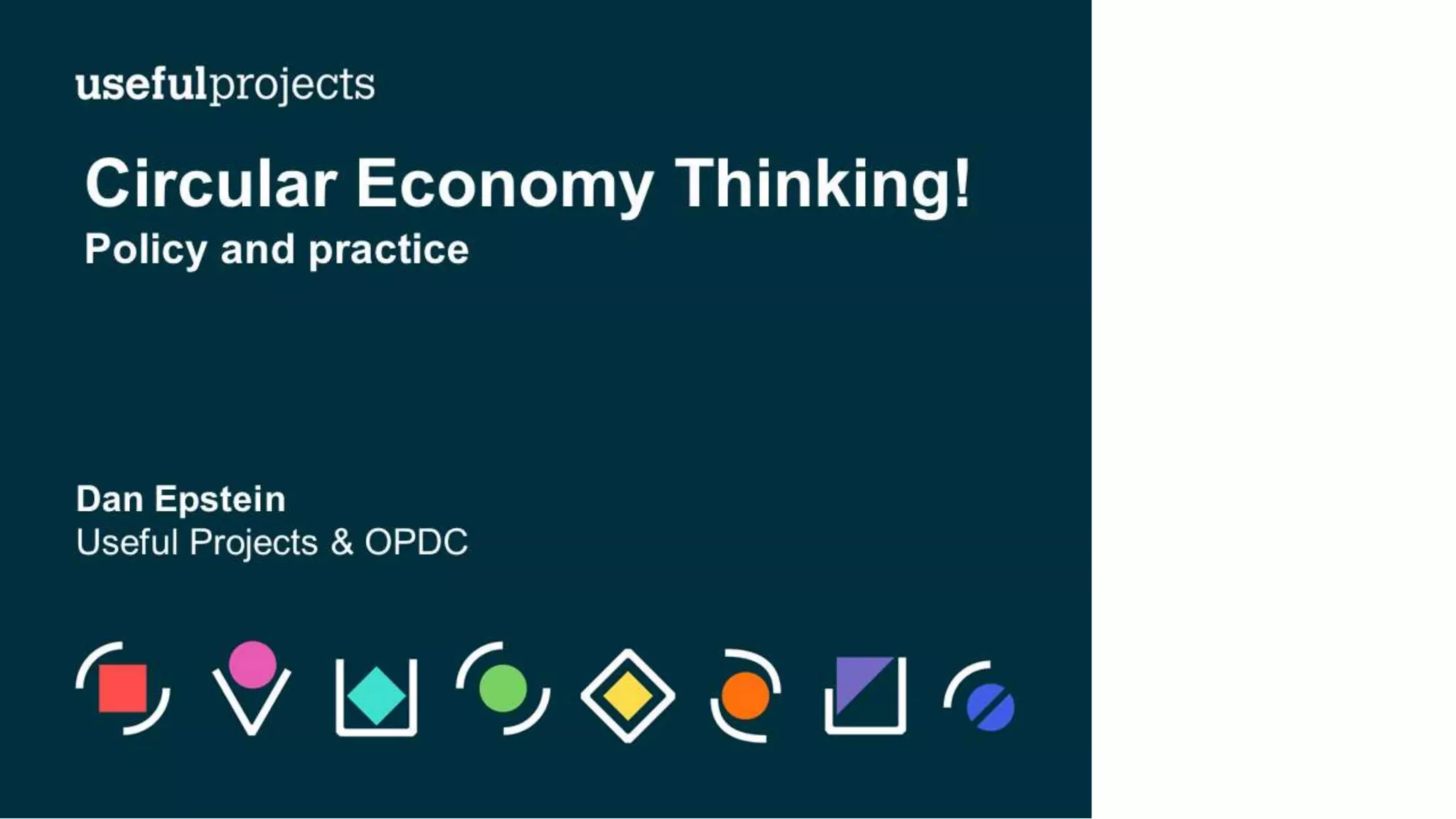 usefulprojects

Circular Economy Thinking!
Policy and practice

Dan Epstein
Useful Projects & OPDC